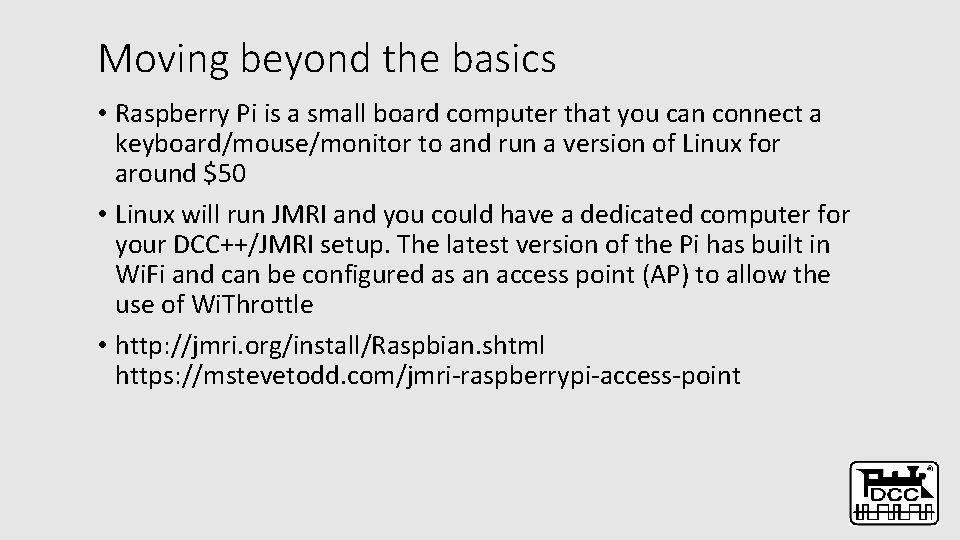 Moving beyond the basics

• Raspberry Pi is a small board computer that you can connect a keyboard/mouse/monitor to and run a version of Linux for around $50

• Linux will run JMRI and you could have a dedicated computer for your DCC++/JMRI setup. The latest version of the Pi has built in WiFi and can be configured as an access point (AP) to allow the use of WiThrottle

• http://jmri.org/install/Raspbian.shtml https://mstevetodd.com/jmri-raspberrypi-access-point

DCC